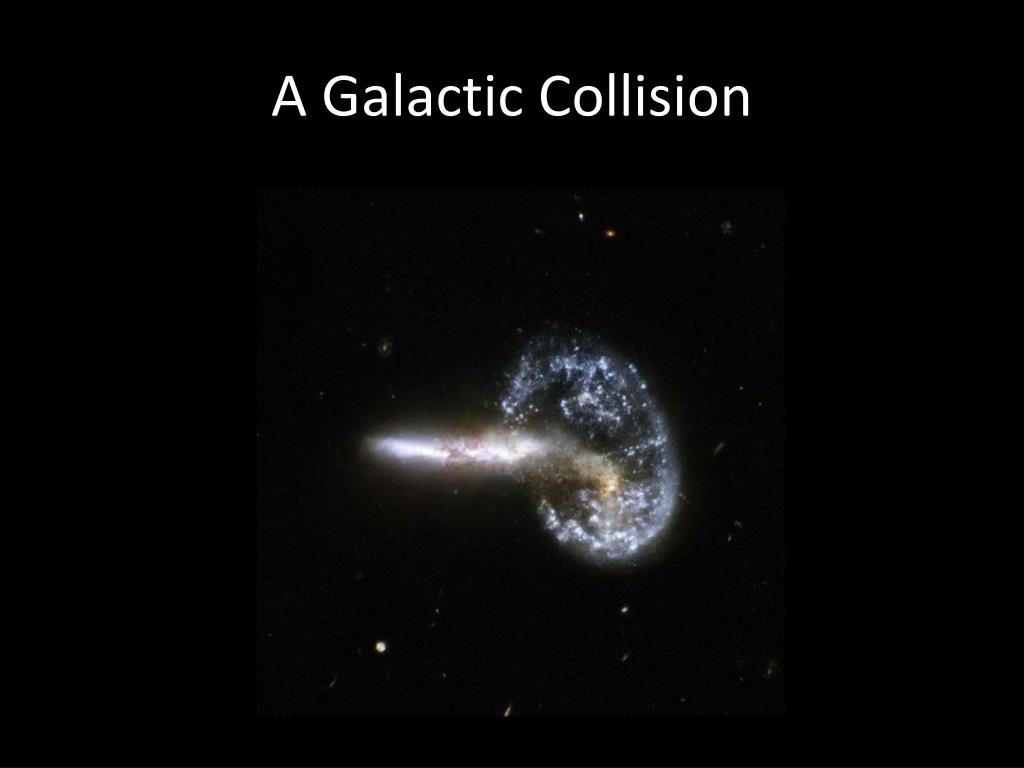 A Galactic Collision